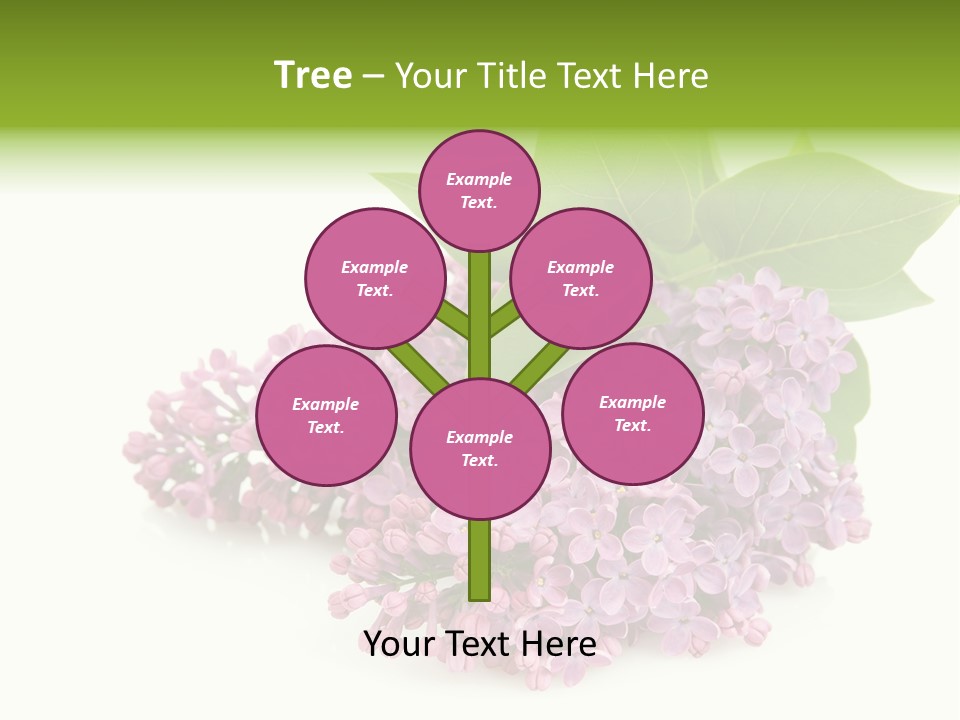 Tree – Your Title Text Here

Example Text.

Example Text.

Example Text.

Example Text.

Example Text.

Example Text.

Your Text Here